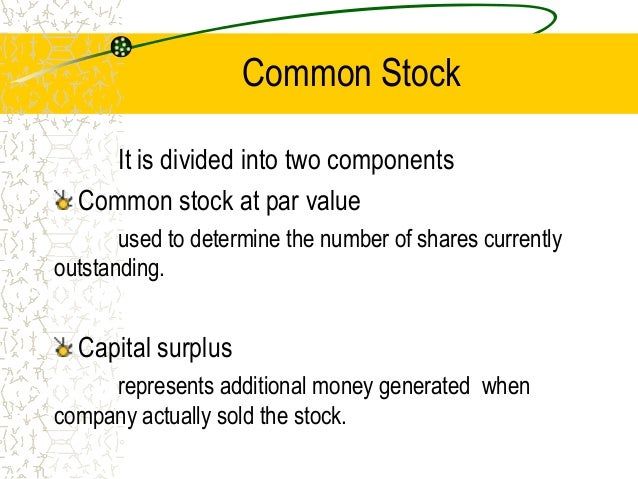 Common Stock

It is divided into two components

Common stock at par value

used to determine the number of shares currently outstanding.

Capital surplus

represents additional money generated when company actually sold the stock.